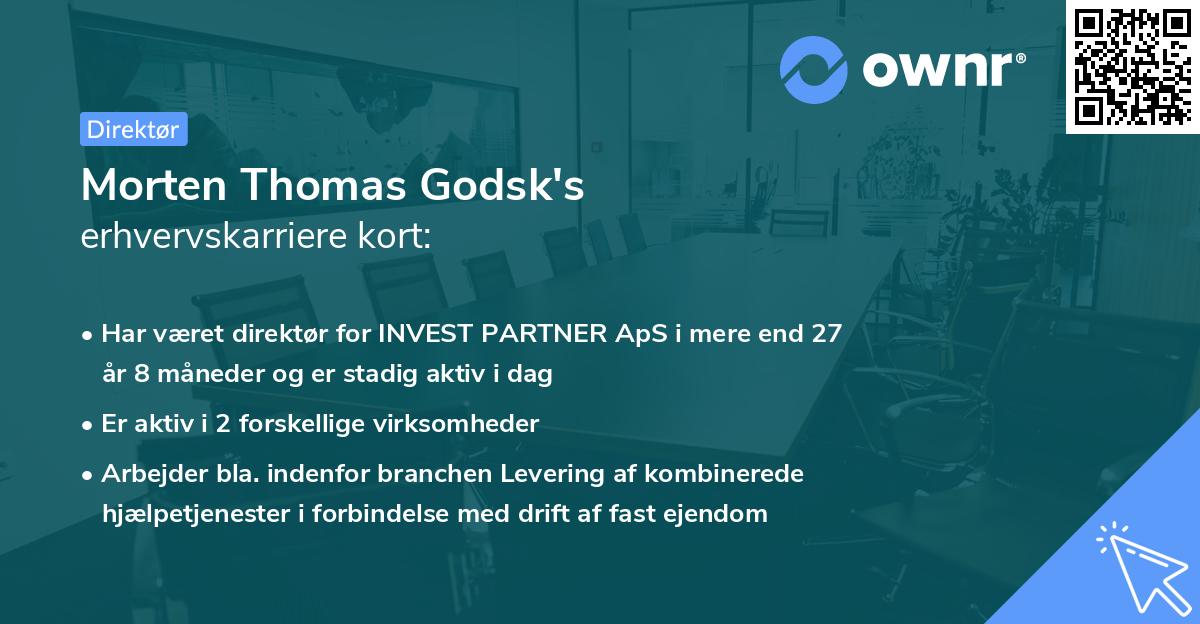 ownr®

Direktør

Morten Thomas Godsk's
erhvervskarriere kort:

• Har været direktør for INVEST PARTNER ApS i mere end 27 år 8 måneder og er stadig aktiv i dag

• Er aktiv i 2 forskellige virksomheder

• Arbejder bla. indenfor branchen Levering af kombinerede hjælpetjenester i forbindelse med drift af fast ejendom